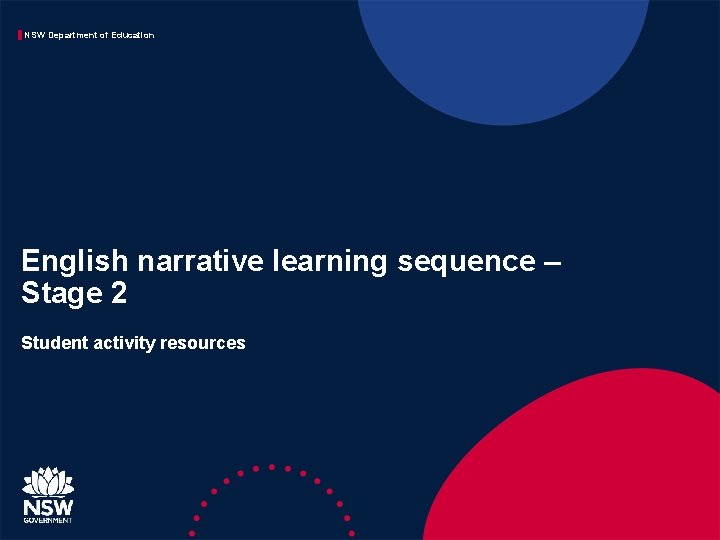 NSW Department of Education

English narrative learning sequence – Stage 2

Student activity resources

NSW
GOVERNMENT